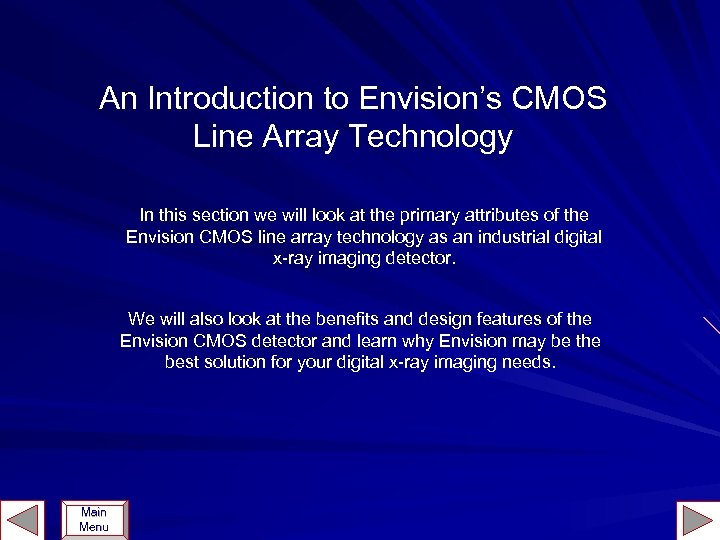 An Introduction to Envision's CMOS Line Array Technology

In this section we will look at the primary attributes of the Envision CMOS line array technology as an industrial digital x-ray imaging detector.

We will also look at the benefits and design features of the Envision CMOS detector and learn why Envision may be the best solution for your digital x-ray imaging needs.

Main Menu